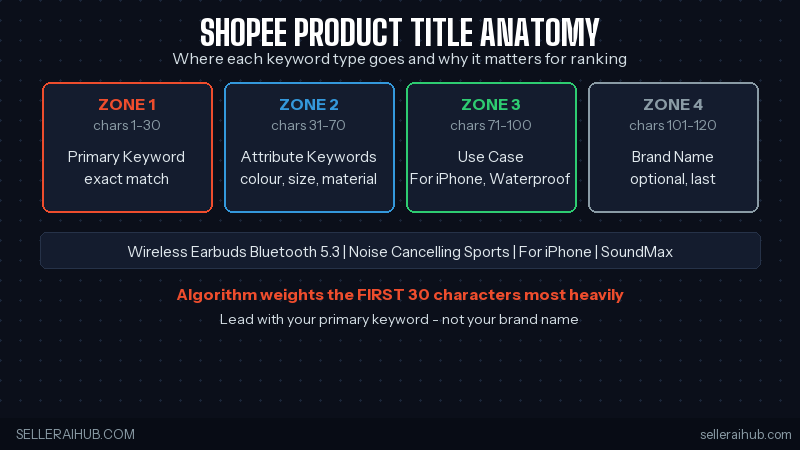 SHOPEE PRODUCT TITLE ANATOMY

Where each keyword type goes and why it matters for ranking

ZONE 1
chars 1-30
Primary Keyword
exact match

ZONE 2
chars 31-70
Attribute Keywords
colour, size, material

ZONE 3
chars 71-100
Use Case
For iPhone, Waterproof

ZONE 4
chars 101-120
Brand Name
optional, last

Wireless Earbuds Bluetooth 5.3 | Noise Cancelling Sports | For iPhone | SoundMax

Algorithm weights the FIRST 30 characters most heavily

Lead with your primary keyword - not your brand name

SELLERAIHUB.COM

selleraihub.com